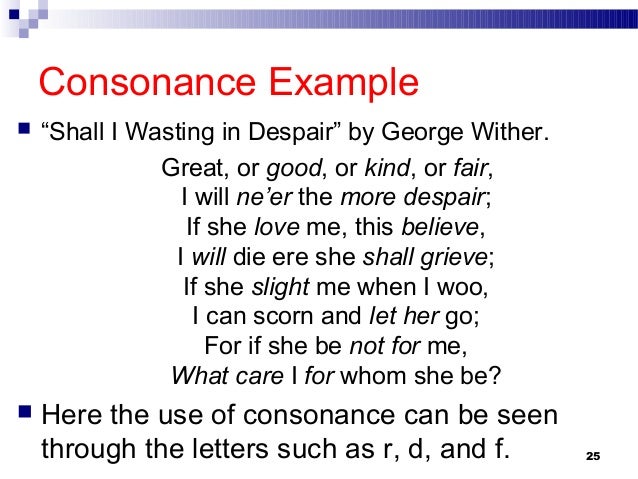 Consonance Example

“Shall I Wasting in Despair” by George Wither.

Great, or good, or kind, or fair,
I will ne’er the more despair;
If she love me, this believe,
I will die ere she shall grieve;
If she slight me when I woo,
I can scorn and let her go;
For if she be not for me,
What care I for whom she be?

Here the use of consonance can be seen through the letters such as r, d, and f.

25